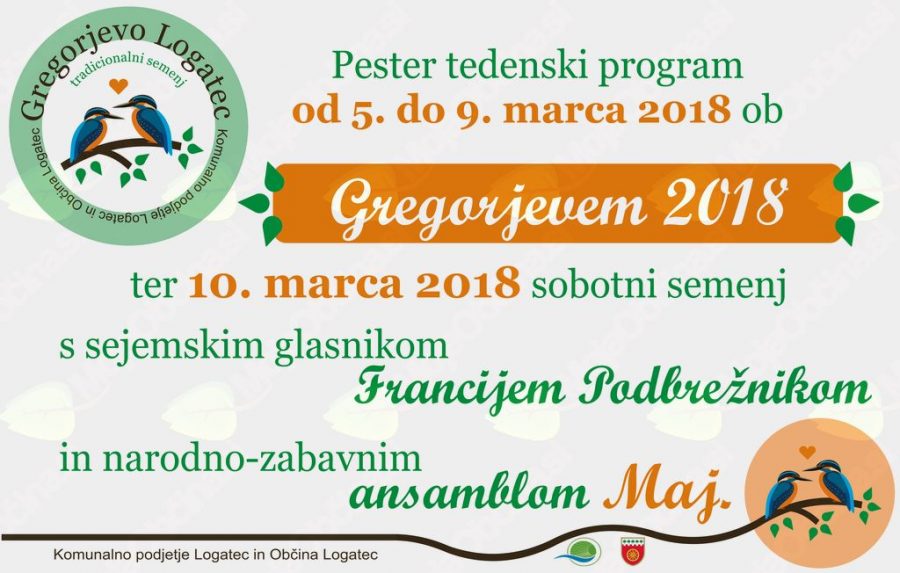 Gregorjevo Logatec
tradicionalni semenj
Komunalno podjetje Logatec in Občina Logatec

Pester tedenski program od 5. do 9. marca 2018 ob

Gregorjevem 2018

ter 10. marca 2018 sobotni semenj

s sejemskim glasnikom Francijem Podbrežnikom

in narodno-zabavnim ansamblom Maj.

Komunalno podjetje Logatec in Občina Logatec